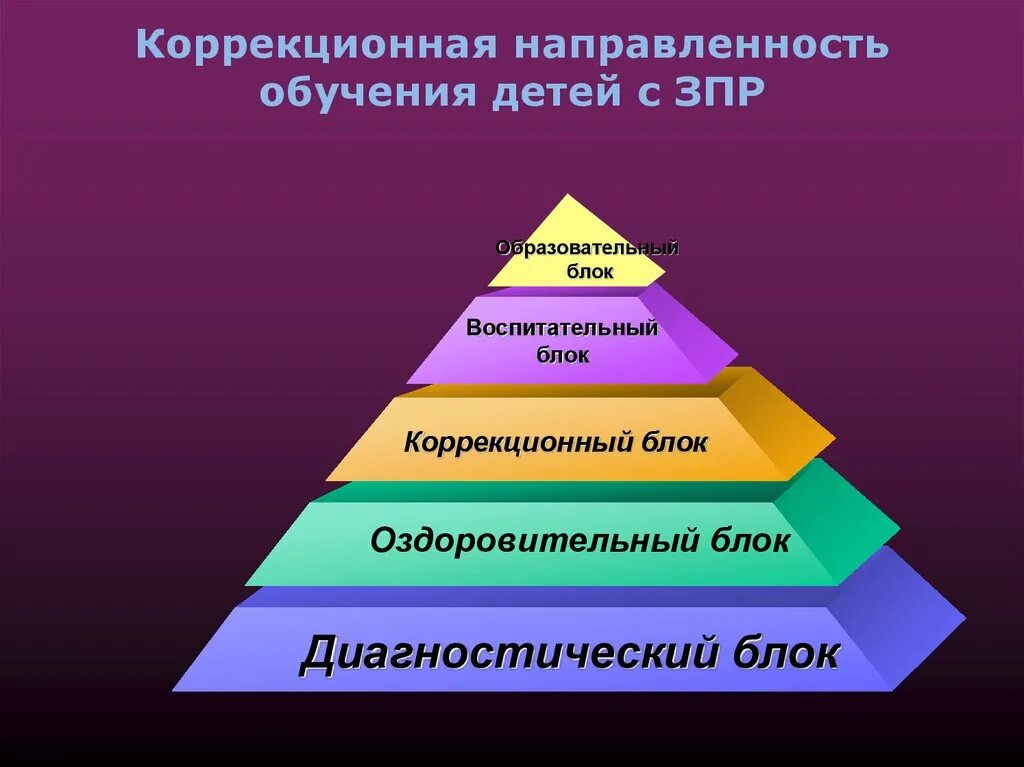 Коррекционная направленность обучения детей с ЗПР

Образовательный блок

Воспитательный блок

Коррекционный блок

Оздоровительный блок

Диагностический блок